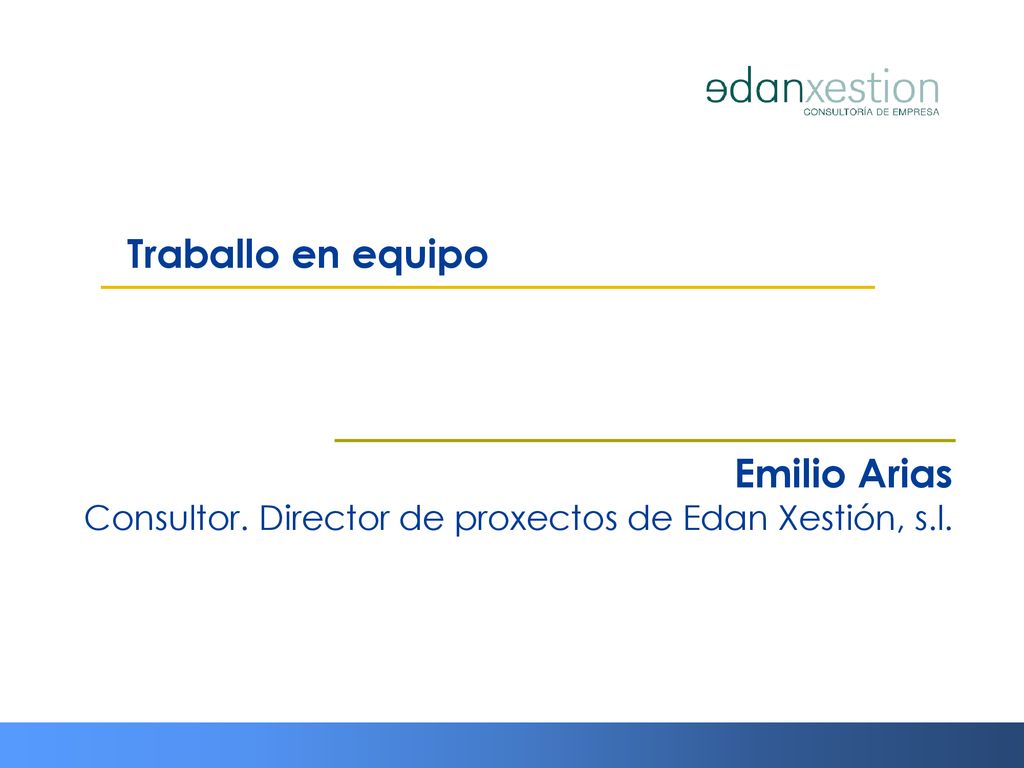 edanxestion
CONSULTORÍA DE EMPRESA

Traballo en equipo

Emilio Arias
Consultor. Director de proxectos de Edan Xestión, s.l.